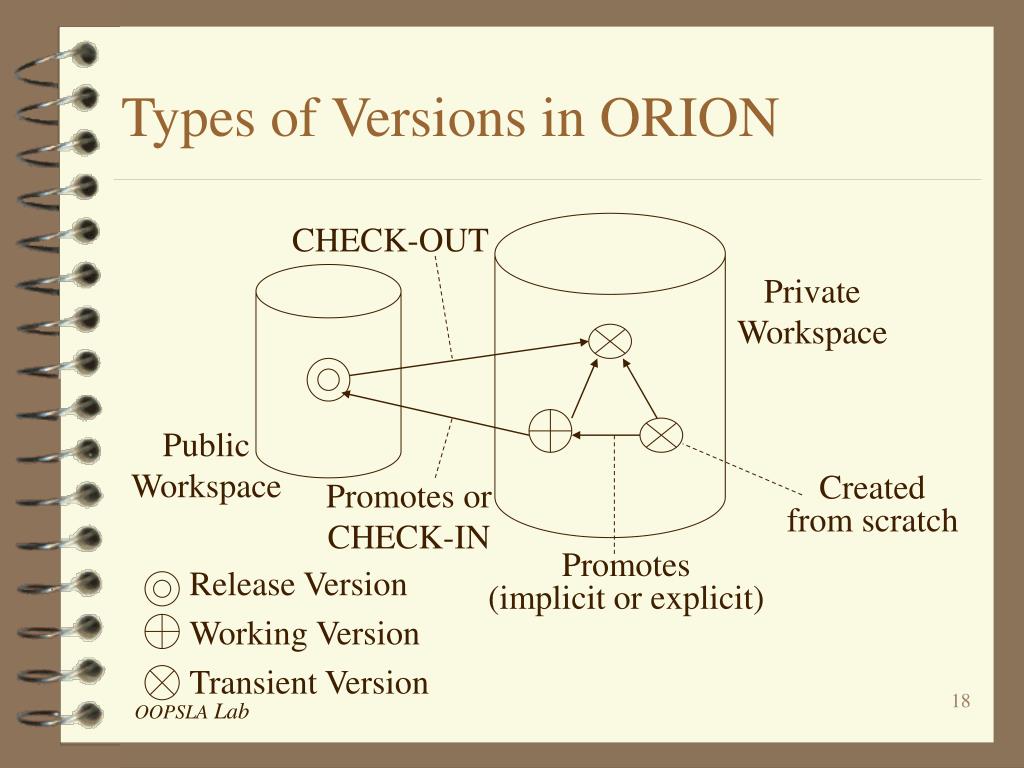 Types of Versions in ORION

CHECK-OUT

Private Workspace

Public Workspace

Promotes or CHECK-IN

Created from scratch

Promotes (implicit or explicit)

Release Version

Working Version

Transient Version

OOPSLA Lab

18